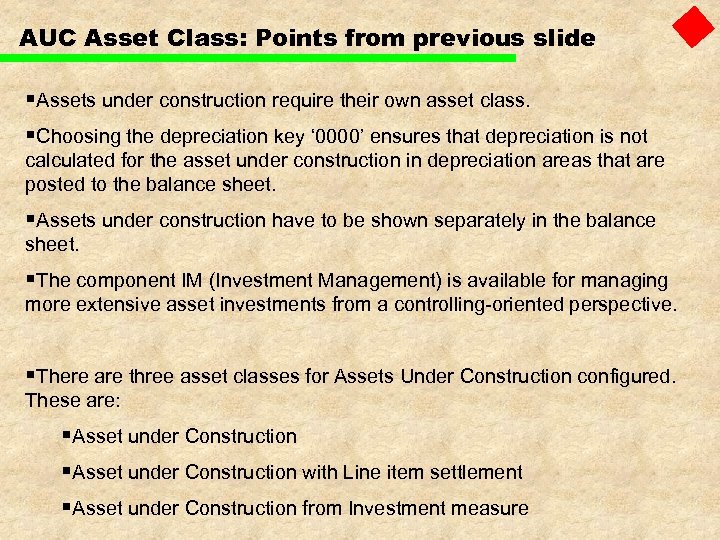 AUC Asset Class: Points from previous slide

▪Assets under construction require their own asset class.

▪Choosing the depreciation key ‘0000’ ensures that depreciation is not calculated for the asset under construction in depreciation areas that are posted to the balance sheet.

▪Assets under construction have to be shown separately in the balance sheet.

▪The component IM (Investment Management) is available for managing more extensive asset investments from a controlling-oriented perspective.

▪There are three asset classes for Assets Under Construction configured. These are:

▪Asset under Construction

▪Asset under Construction with Line item settlement

▪Asset under Construction from Investment measure